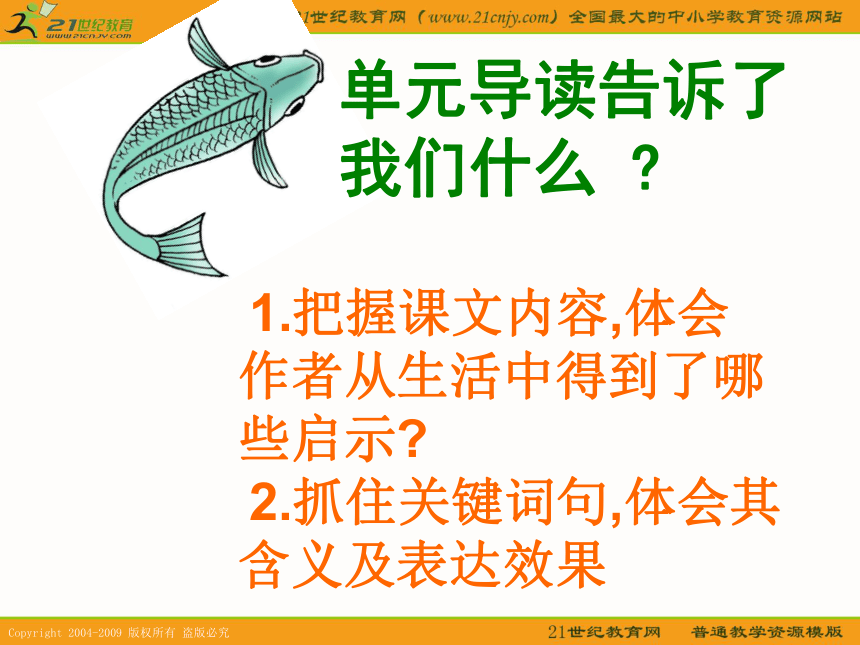 21世纪教育
www.21cnjy.com

21世纪教育网（www.21cnjy.com）全国最大的中小学教育资源网站

单元导读告诉了我们什么 ？

1.把握课文内容,体会作者从生活中得到了哪些启示?
2.抓住关键词句,体会其含义及表达效果

Copyright 2004-2009 版权所有 盗版必究

21世纪教育网 普通教学资源模版